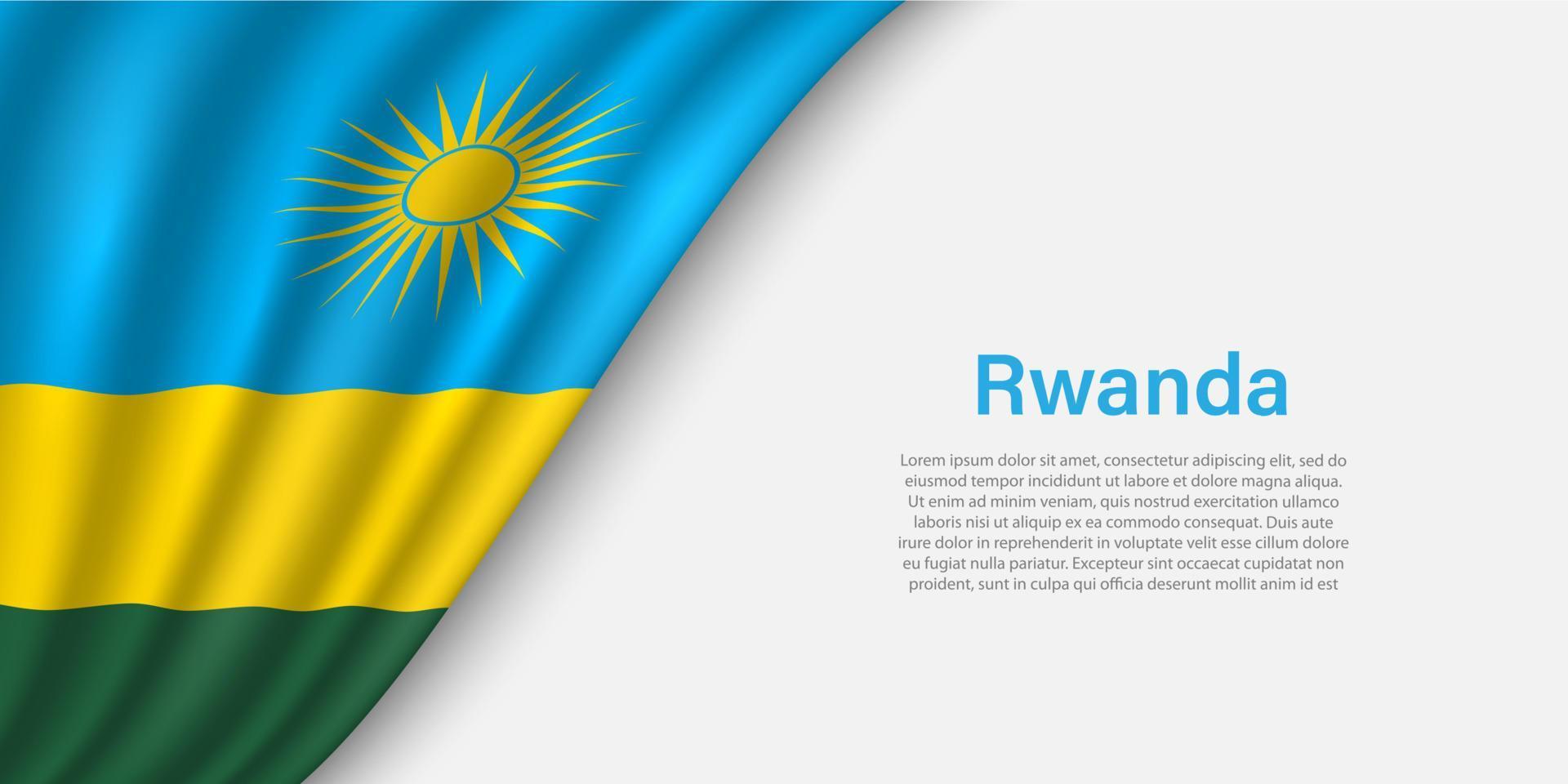 Rwanda

Lorem ipsum dolor sit amet, consectetur adipiscing elit, sed do eiusmod tempor incididunt ut labore et dolore magna aliqua. Ut enim ad minim veniam, quis nostrud exercitation ullamco laboris nisi ut aliquip ex ea commodo consequat. Duis aute irure dolor in reprehenderit in voluptate velit esse cillum dolore eu fugiat nulla pariatur. Excepteur sint occaecat cupidatat non proident, sunt in culpa qui officia deserunt mollit anim id est